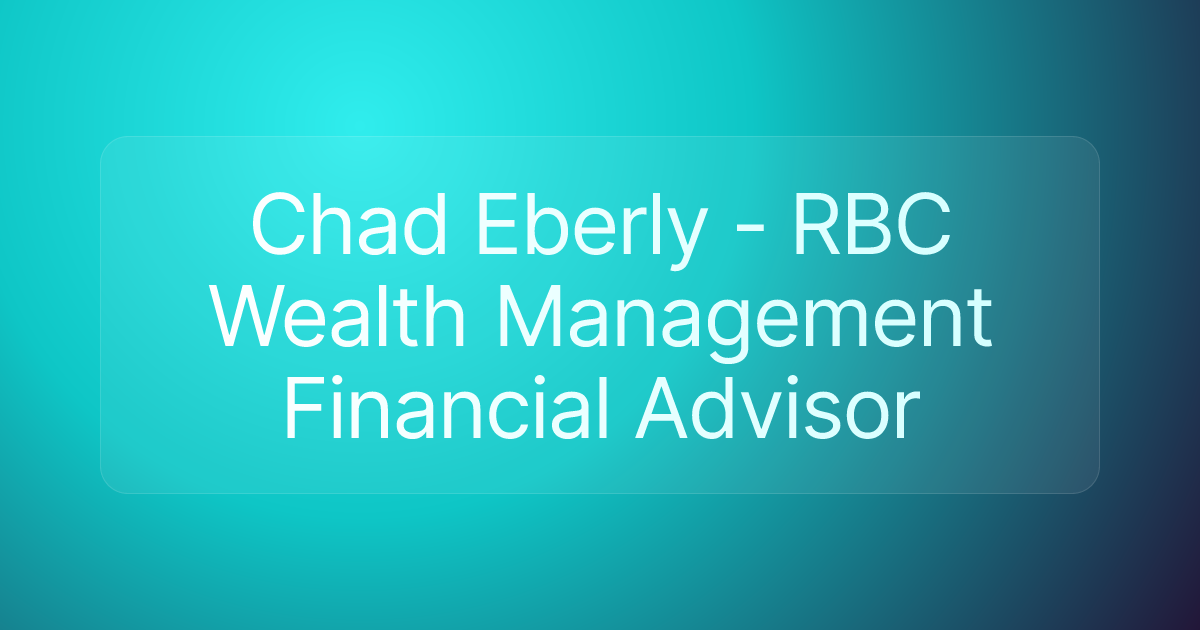 Chad Eberly - RBC Wealth Management Financial Advisor